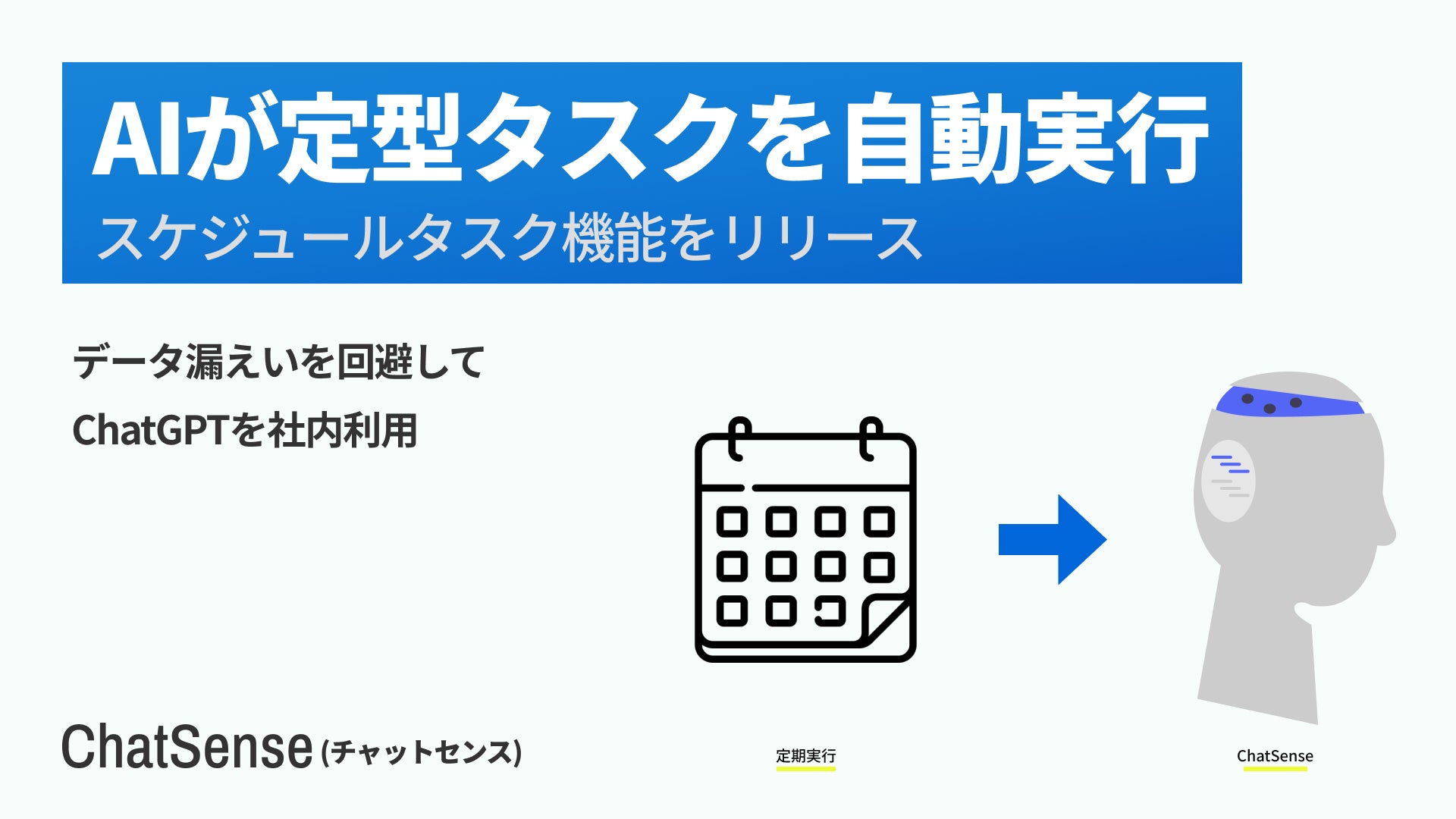 AIが定型タスクを自動実行
スケジュールタスク機能をリリース

データ漏えいを回避して
ChatGPTを社内利用

ChatSense (チャットセンス)

定期実行

ChatSense